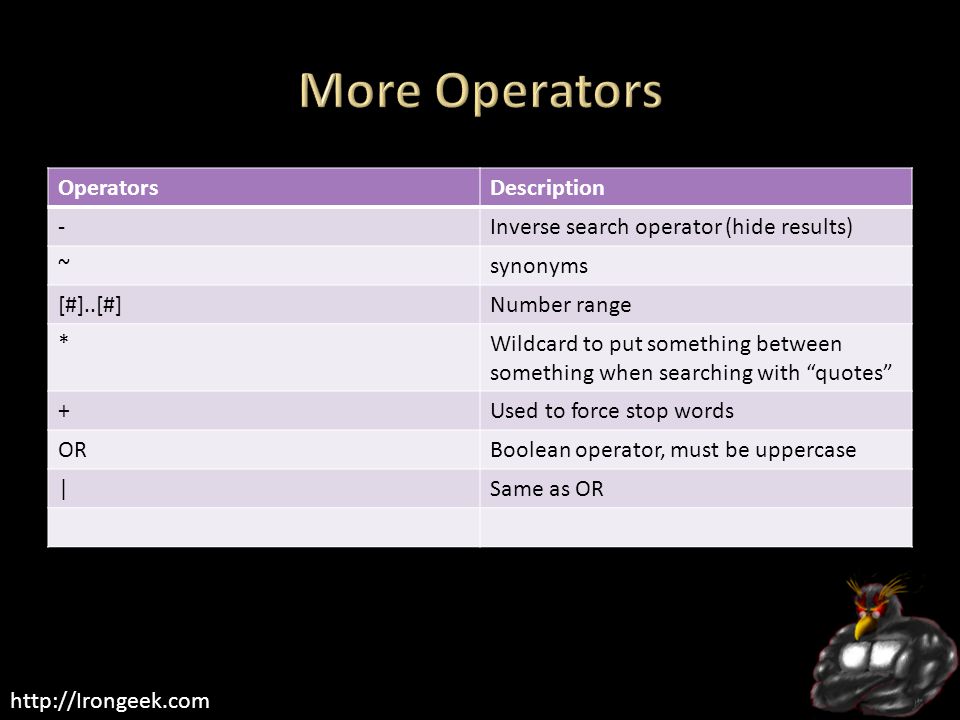 More Operators

| Operators | Description |
|---|---|
| - | Inverse search operator (hide results) |
| ~ | synonyms |
| [#]..[#] | Number range |
| * | Wildcard to put something between something when searching with “quotes” |
| + | Used to force stop words |
| OR | Boolean operator, must be uppercase |
| \| | Same as OR |
| | |

http://Irongeek.com